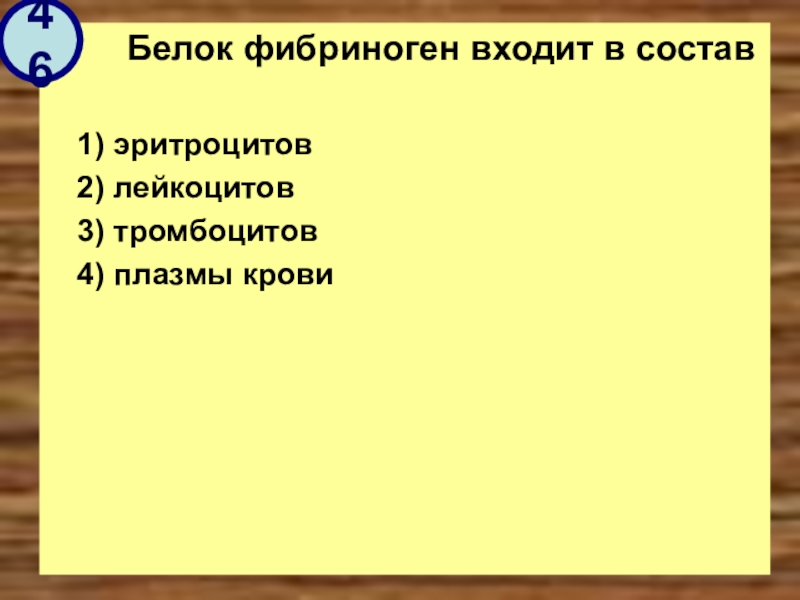 46

Белок фибриноген входит в состав

1) эритроцитов
2) лейкоцитов
3) тромбоцитов
4) плазмы крови